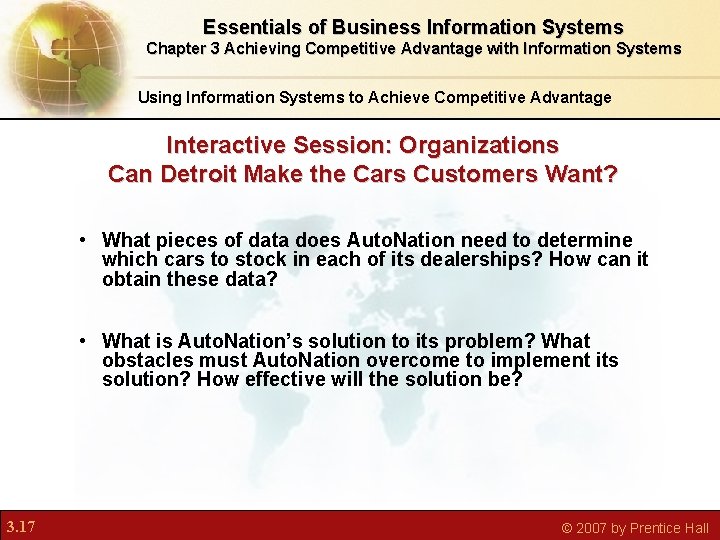 Essentials of Business Information Systems
Chapter 3 Achieving Competitive Advantage with Information Systems

Using Information Systems to Achieve Competitive Advantage

Interactive Session: Organizations
Can Detroit Make the Cars Customers Want?

• What pieces of data does AutoNation need to determine which cars to stock in each of its dealerships? How can it obtain these data?

• What is AutoNation's solution to its problem? What obstacles must AutoNation overcome to implement its solution? How effective will the solution be?

3.17

© 2007 by Prentice Hall